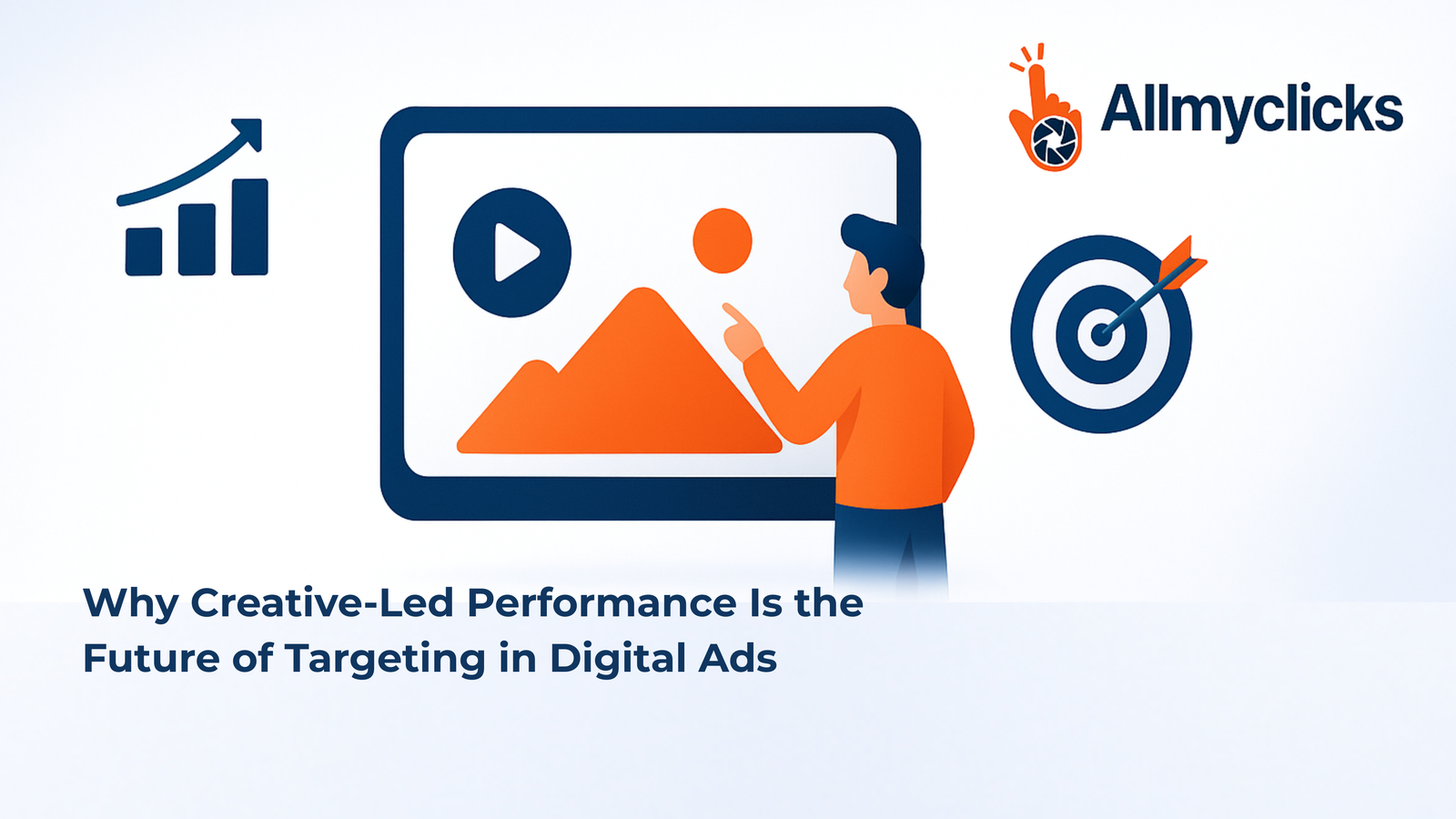 Allmyclicks

Why Creative-Led Performance Is the Future of Targeting in Digital Ads